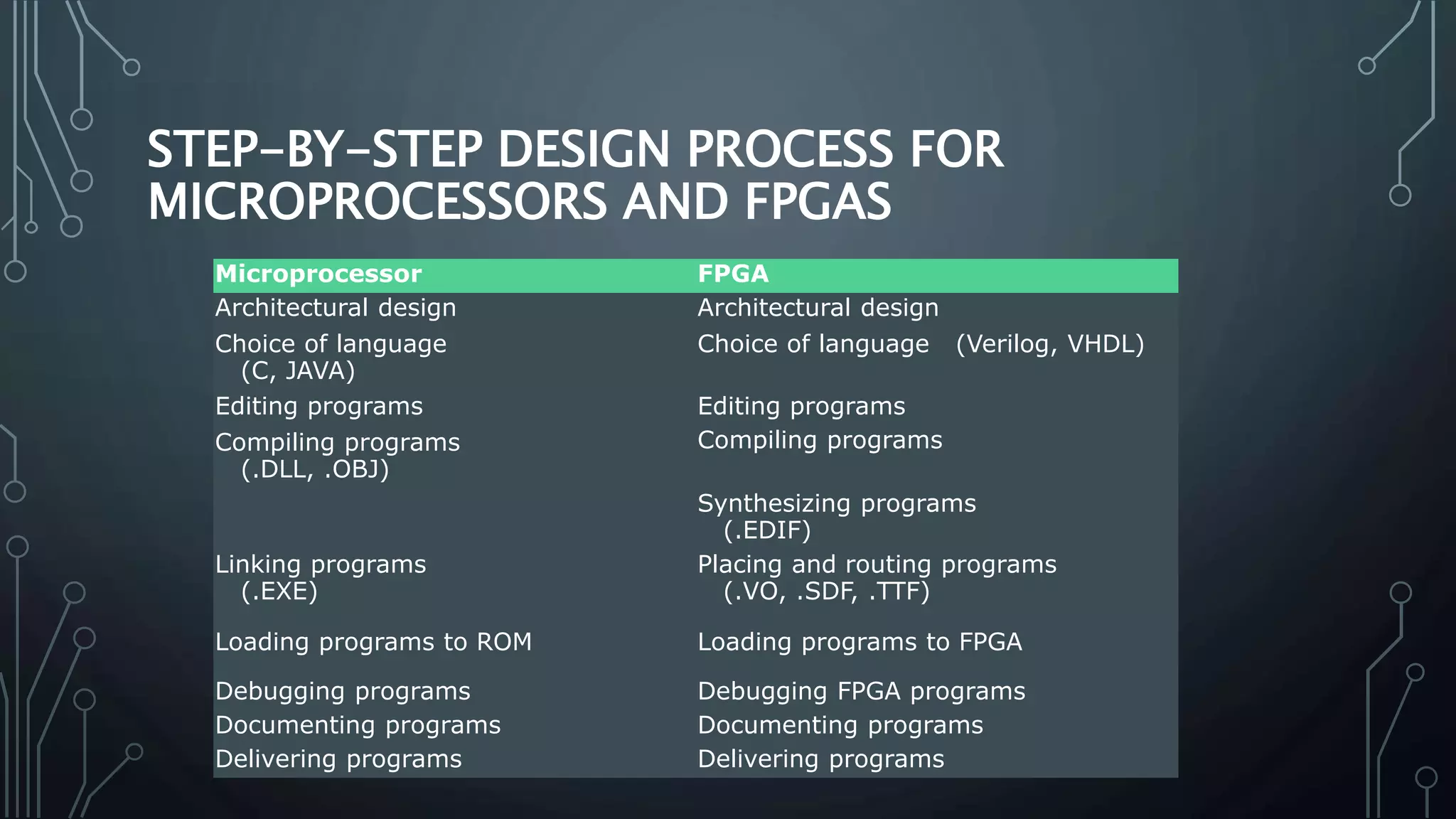 STEP-BY-STEP DESIGN PROCESS FOR MICROPROCESSORS AND FPGAS

| Microprocessor | FPGA |
|---|---|
| Architectural design | Architectural design |
| Choice of language (C, JAVA) | Choice of language (Verilog, VHDL) |
| Editing programs | Editing programs |
| Compiling programs (.DLL, .OBJ) | Compiling programs |
| | Synthesizing programs (.EDIF) |
| Linking programs (.EXE) | Placing and routing programs (.VO, .SDF, .TTF) |
| Loading programs to ROM | Loading programs to FPGA |
| Debugging programs | Debugging FPGA programs |
| Documenting programs | Documenting programs |
| Delivering programs | Delivering programs |